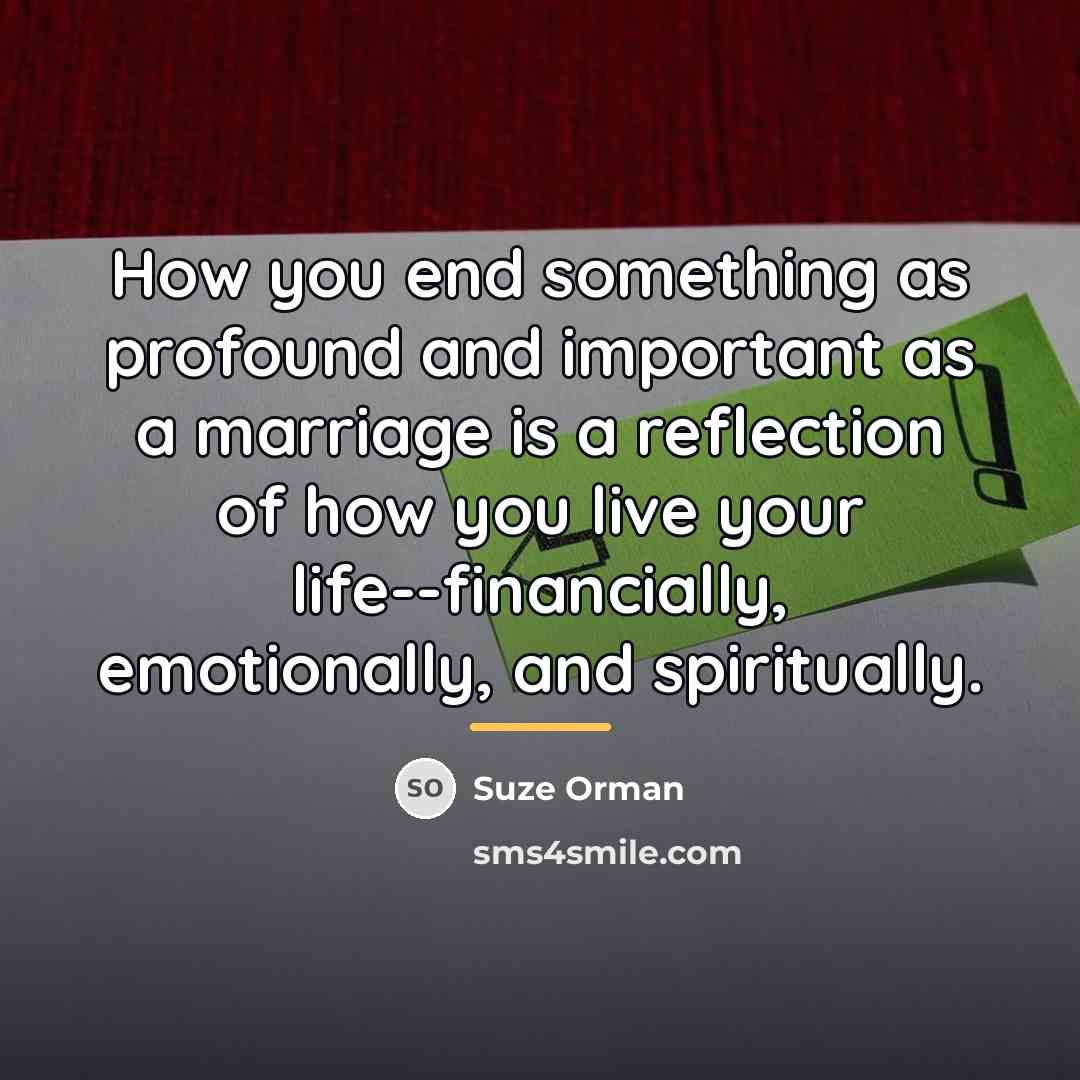 How you end something as profound and important as a marriage is a reflection of how you live your life--financially, emotionally, and spiritually.

SO Suze Orman

sms4smile.com